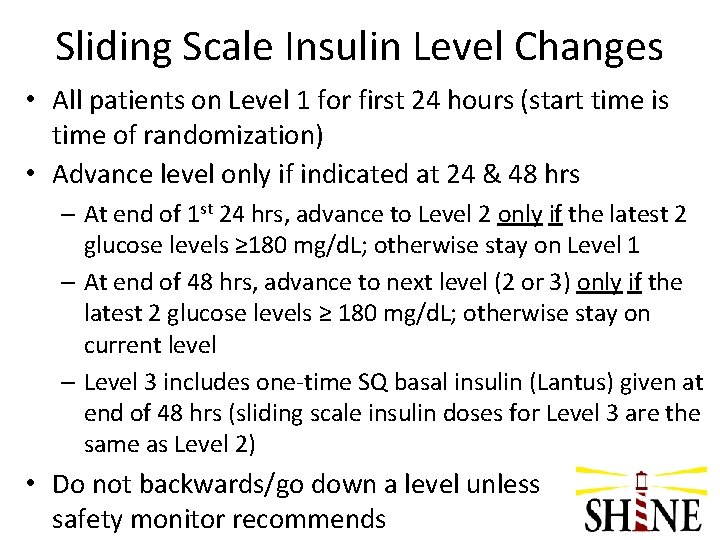 Sliding Scale Insulin Level Changes

• All patients on Level 1 for first 24 hours (start time is time of randomization)

• Advance level only if indicated at 24 & 48 hrs

– At end of 1$^{st}$ 24 hrs, advance to Level 2 only if the latest 2 glucose levels ≥180 mg/dL; otherwise stay on Level 1

– At end of 48 hrs, advance to next level (2 or 3) only if the latest 2 glucose levels ≥ 180 mg/dL; otherwise stay on current level

– Level 3 includes one-time SQ basal insulin (Lantus) given at end of 48 hrs (sliding scale insulin doses for Level 3 are the same as Level 2)

• Do not backwards/go down a level unless safety monitor recommends

SHINE